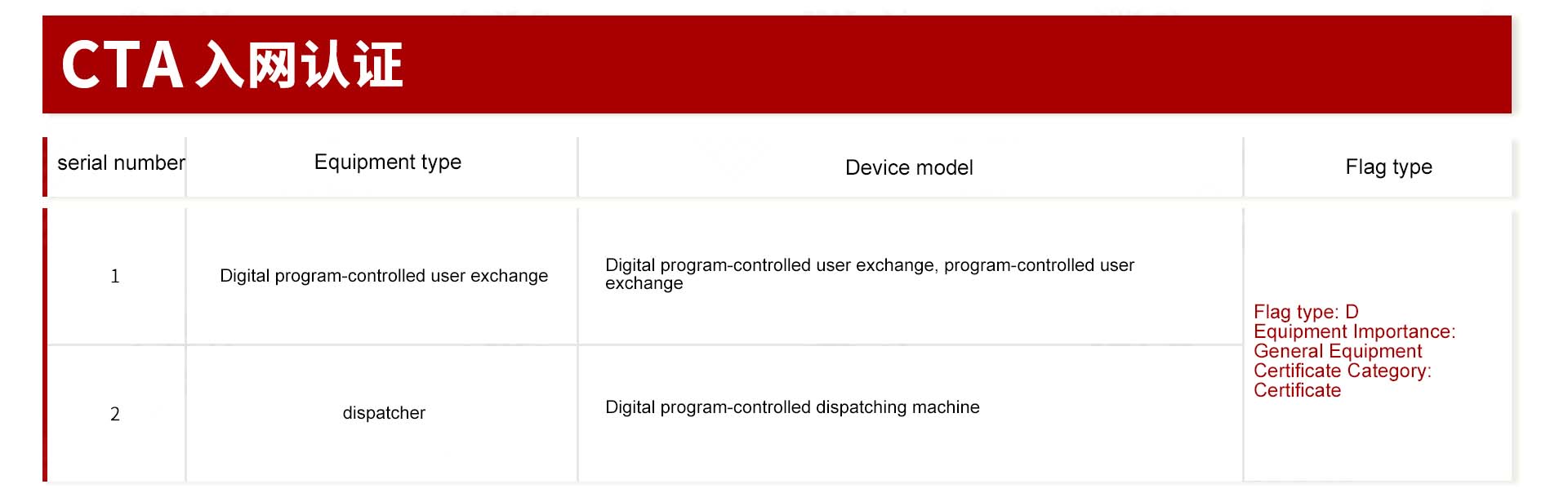 CTA 入网认证

| serial number | Equipment type | Device model | Flag type |
|---|---|---|---|
| 1 | Digital program-controlled user exchange | Digital program-controlled user exchange, program-controlled user exchange | Flag type: D Equipment Importance: General Equipment Certificate Category: Certificate |
| 2 | dispatcher | Digital program-controlled dispatching machine | |